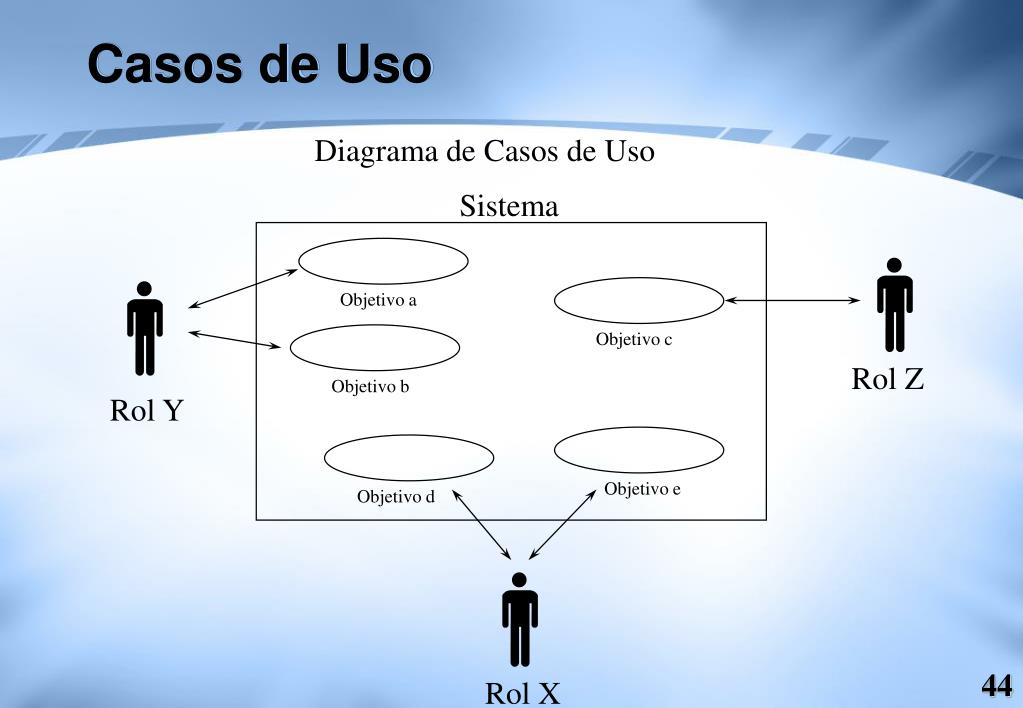 Casos de Uso

Diagrama de Casos de Uso

Sistema

Objetivo a

Objetivo b

Objetivo c

Objetivo d

Objetivo e

Rol Y

Rol Z

Rol X

44